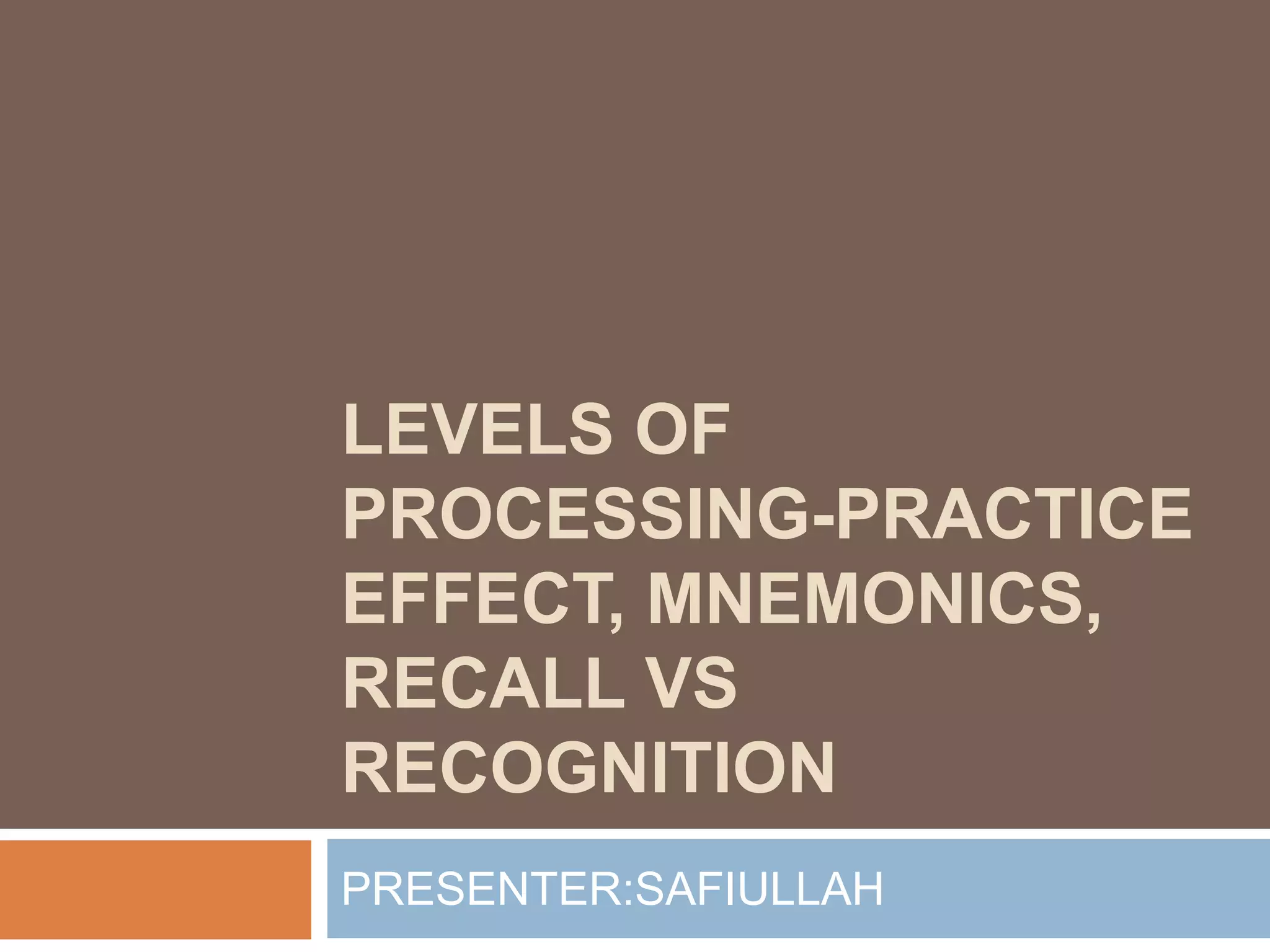 LEVELS OF PROCESSING-PRACTICE EFFECT, MNEMONICS, RECALL VS RECOGNITION

PRESENTER:SAFIULLAH